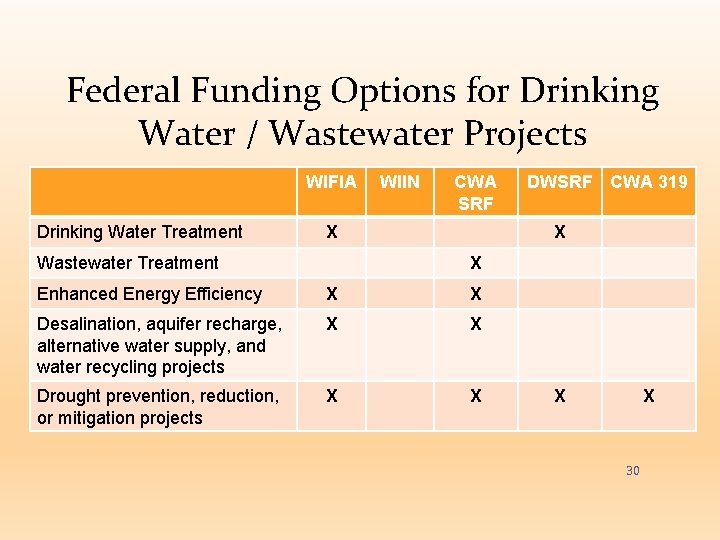 Federal Funding Options for Drinking Water / Wastewater Projects

| | WIFIA | WIIN | CWA SRF | DWSRF | CWA 319 |
|---|---|---|---|---|---|
| Drinking Water Treatment | X | | | X | |
| Wastewater Treatment | | | X | | |
| Enhanced Energy Efficiency | X | | X | | |
| Desalination, aquifer recharge, alternative water supply, and water recycling projects | X | | X | | |
| Drought prevention, reduction, or mitigation projects | X | | X | X | X |

30